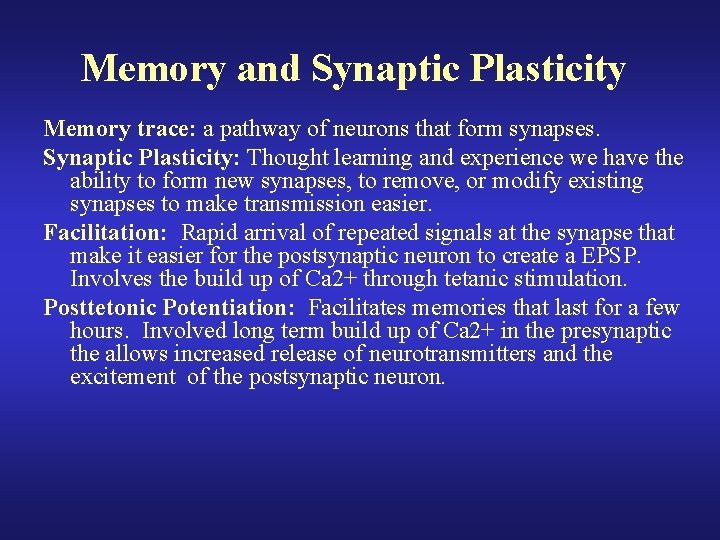 Memory and Synaptic Plasticity

Memory trace: a pathway of neurons that form synapses.

Synaptic Plasticity: Thought learning and experience we have the ability to form new synapses, to remove, or modify existing synapses to make transmission easier.

Facilitation: Rapid arrival of repeated signals at the synapse that make it easier for the postsynaptic neuron to create a EPSP. Involves the build up of Ca2+ through tetanic stimulation.

Posttetonic Potentiation: Facilitates memories that last for a few hours. Involved long term build up of Ca2+ in the presynaptic the allows increased release of neurotransmitters and the excitement of the postsynaptic neuron.